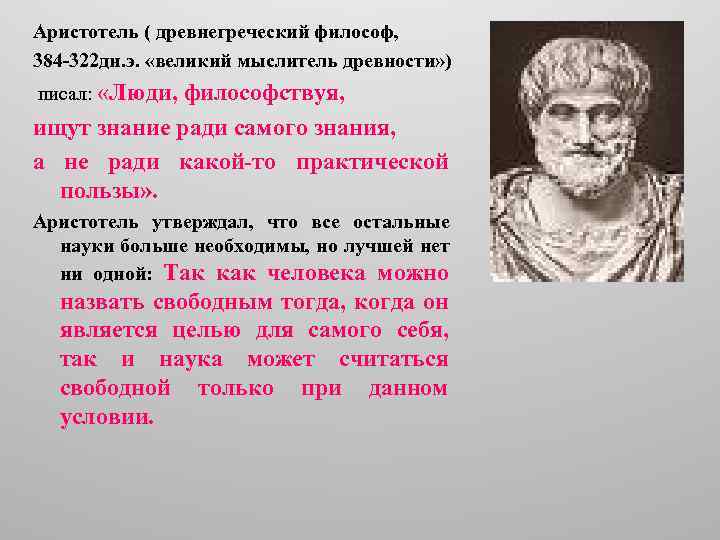 Аристотель ( древнегреческий философ, 384-322дн.э. «великий мыслитель древности»)

писал: «Люди, философствуя, ищут знание ради самого знания, а не ради какой-то практической пользы».

Аристотель утверждал, что все остальные науки больше необходимы, но лучшей нет ни одной: Так как человека можно назвать свободным тогда, когда он является целью для самого себя, так и наука может считаться свободной только при данном условии.